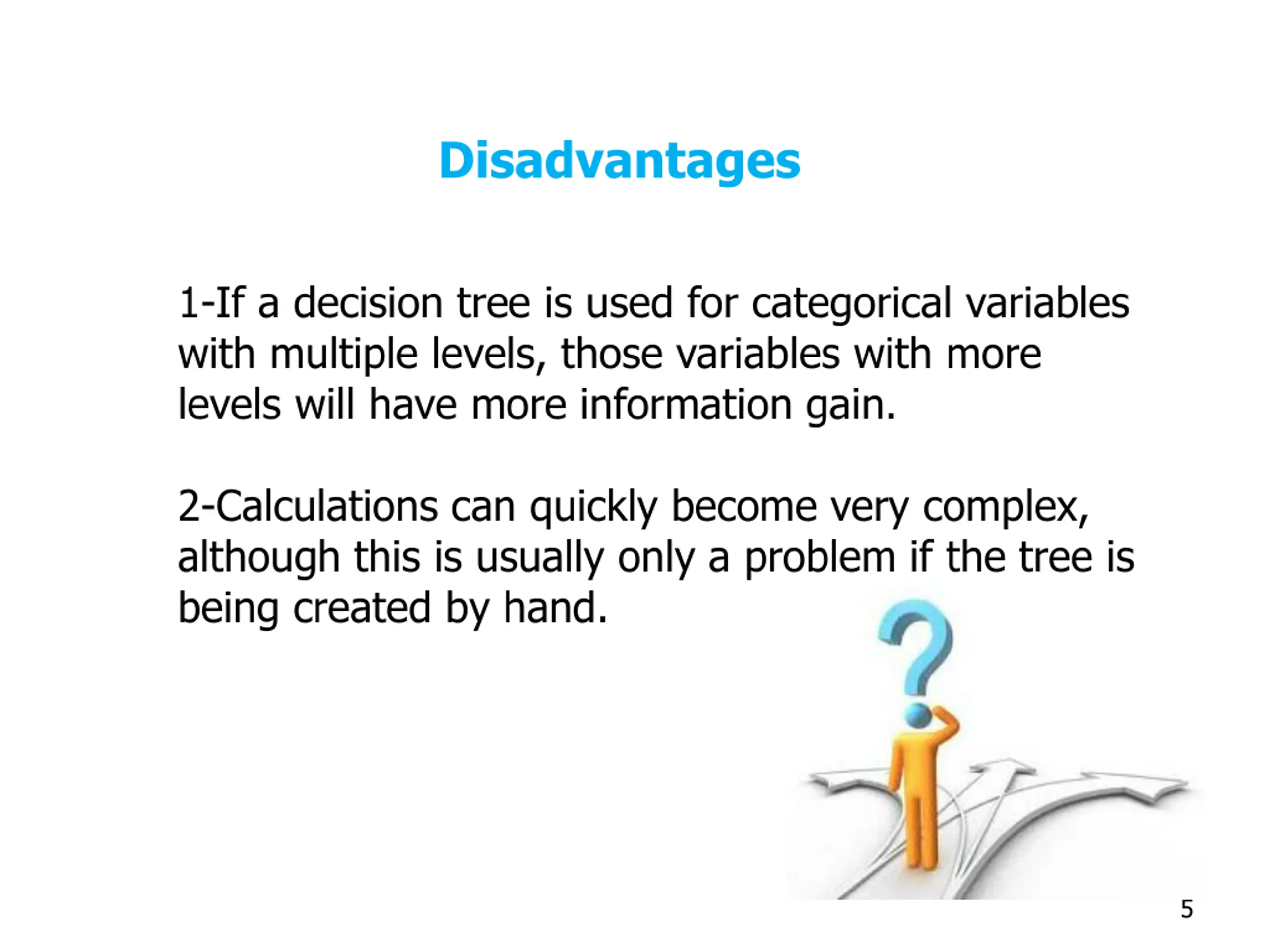 Disadvantages

1-If a decision tree is used for categorical variables with multiple levels, those variables with more levels will have more information gain.

2-Calculations can quickly become very complex, although this is usually only a problem if the tree is being created by hand.

5